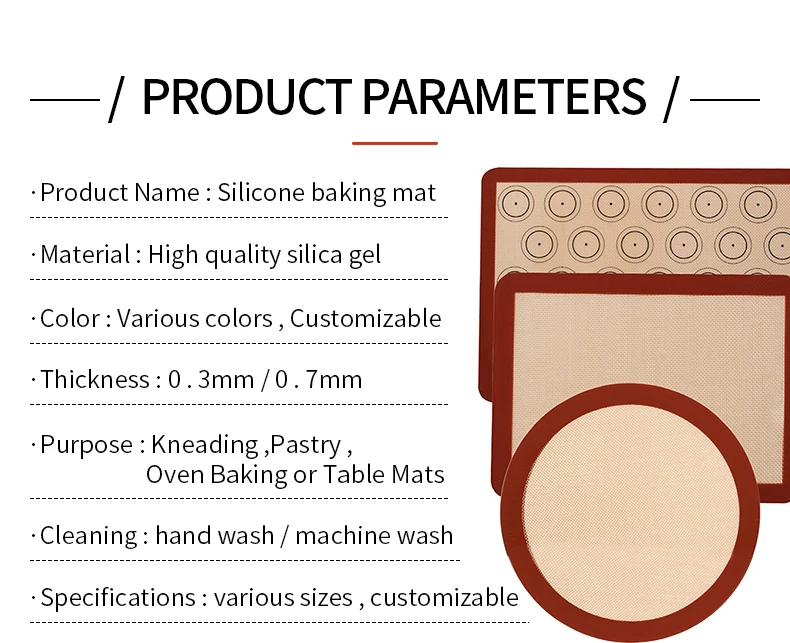 / PRODUCT PARAMETERS /

· Product Name : Silicone baking mat

· Material : High quality silica gel

· Color : Various colors , Customizable

· Thickness : 0 . 3mm / 0 . 7mm

· Purpose : Kneading ,Pastry , Oven Baking or Table Mats

· Cleaning : hand wash / machine wash

· Specifications : various sizes , customizable